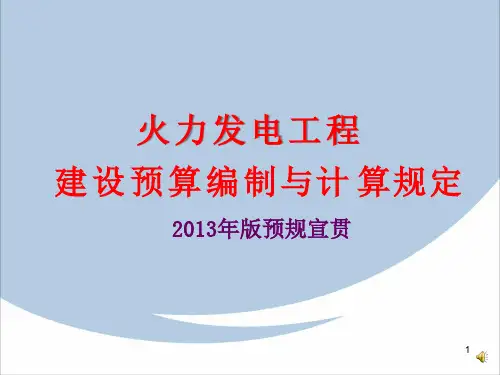 火力发电工程
建设预算编制与计算规定

2013年版预规宣贯

1